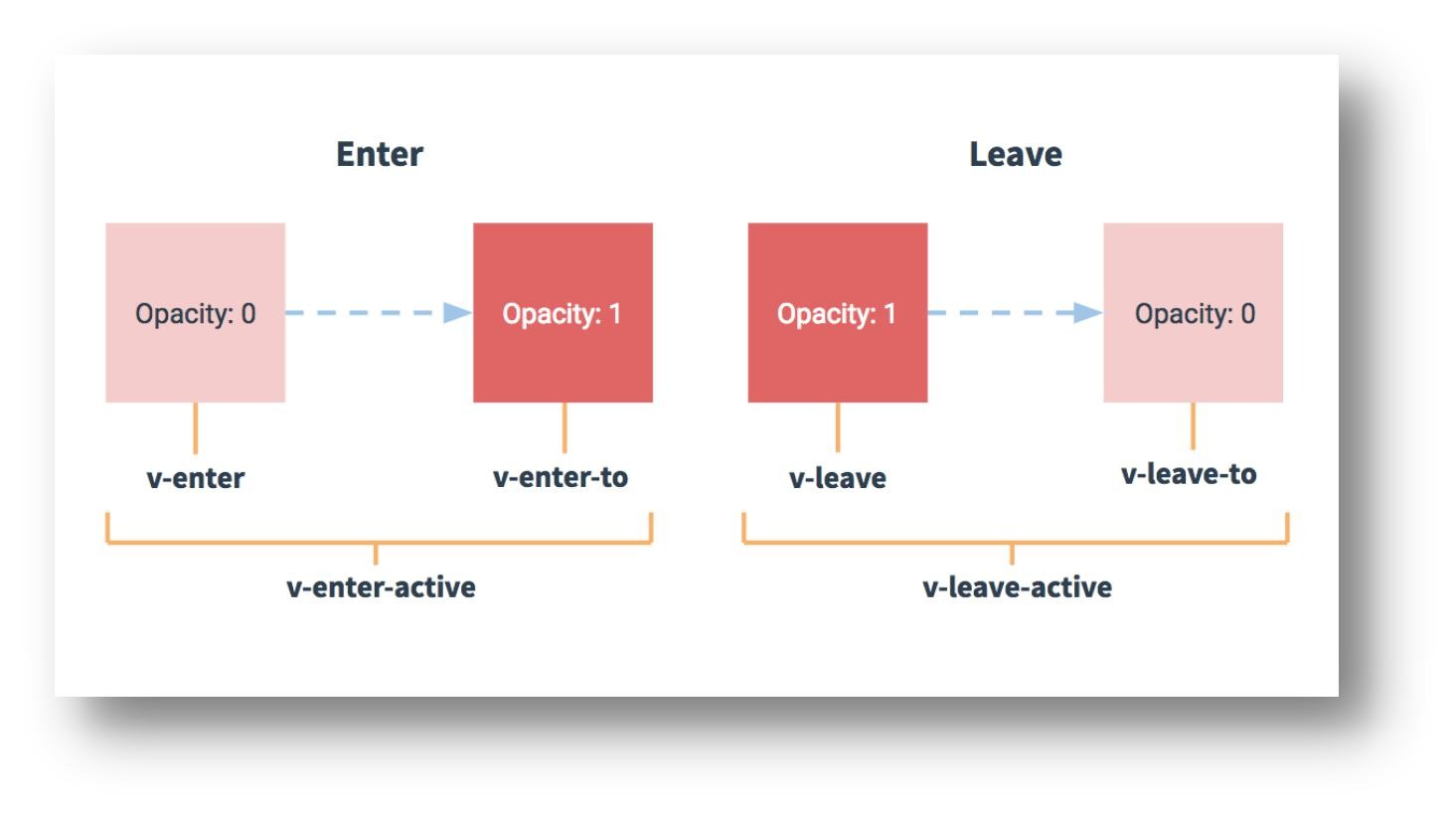 Enter

Opacity: 0

Opacity: 1

v-enter

v-enter-to

v-enter-active

Leave

Opacity: 1

Opacity: 0

v-leave

v-leave-to

v-leave-active